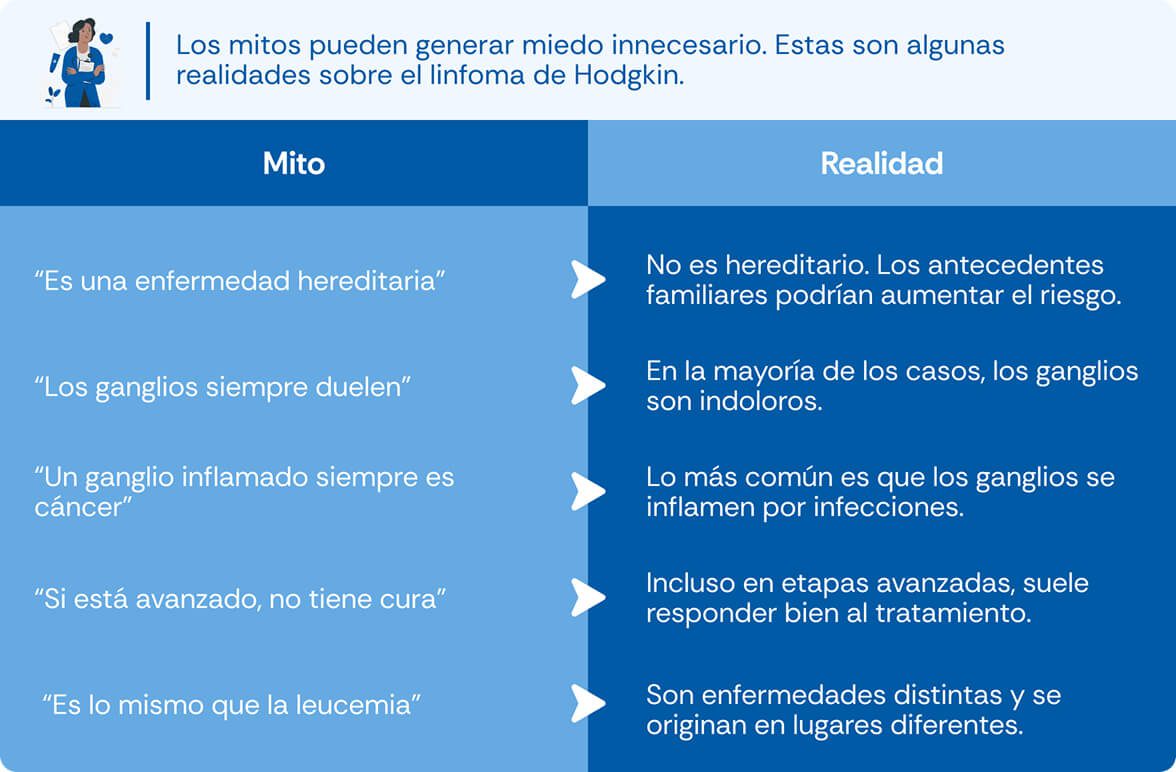 Los mitos pueden generar miedo innecesario. Estas son algunas realidades sobre el linfoma de Hodgkin.

| Mito | Realidad |
|---|---|
| “Es una enfermedad hereditaria” | No es hereditario. Los antecedentes familiares podrían aumentar el riesgo. |
| “Los ganglios siempre duelen” | En la mayoría de los casos, los ganglios son indoloros. |
| “Un ganglio inflamado siempre es cáncer” | Lo más común es que los ganglios se inflamen por infecciones. |
| “Si está avanzado, no tiene cura” | Incluso en etapas avanzadas, suele responder bien al tratamiento. |
| “Es lo mismo que la leucemia” | Son enfermedades distintas y se originan en lugares diferentes. |